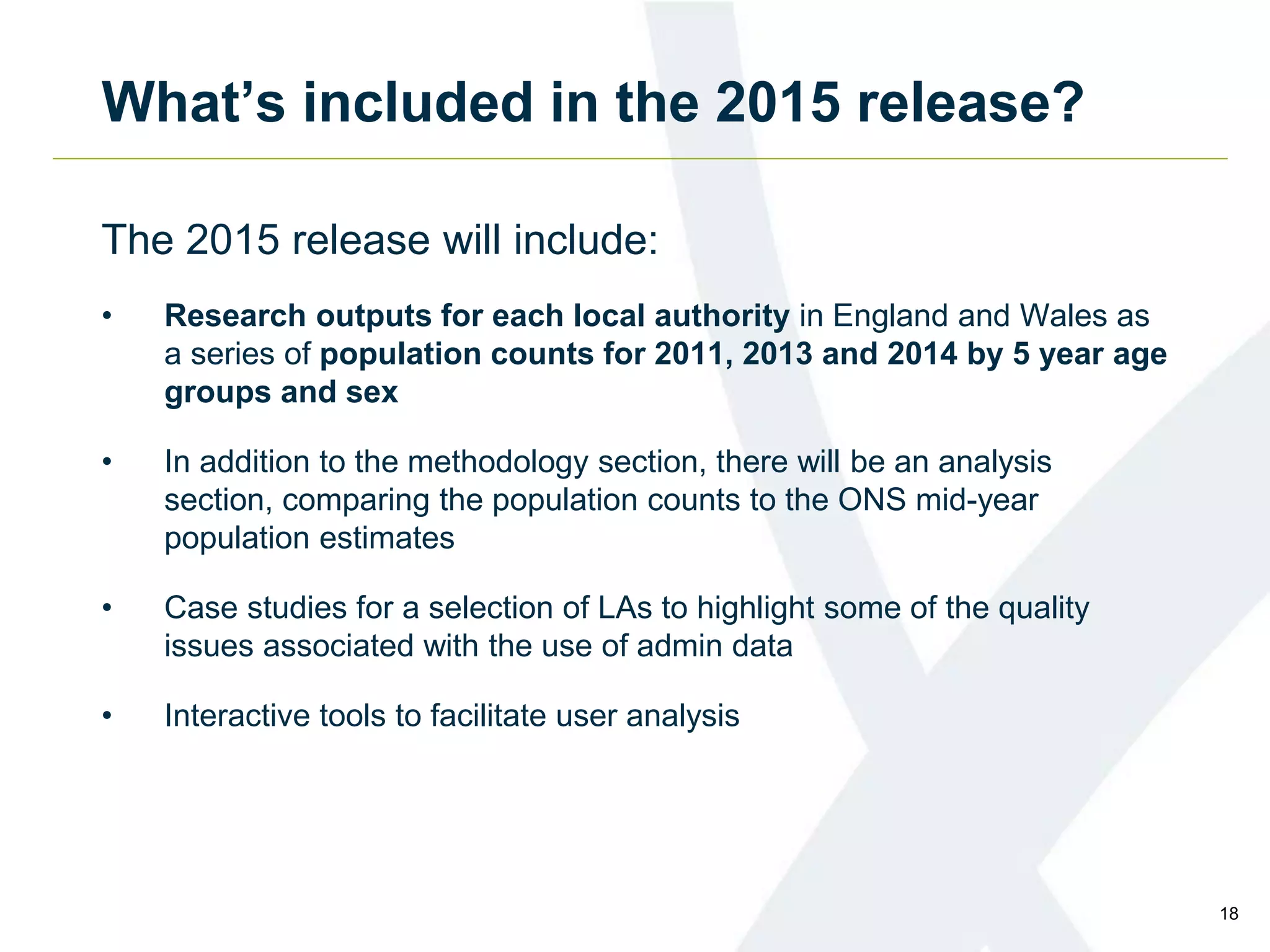 What’s included in the 2015 release?

The 2015 release will include:

• Research outputs for each local authority in England and Wales as a series of population counts for 2011, 2013 and 2014 by 5 year age groups and sex

• In addition to the methodology section, there will be an analysis section, comparing the population counts to the ONS mid-year population estimates

• Case studies for a selection of LAs to highlight some of the quality issues associated with the use of admin data

• Interactive tools to facilitate user analysis

18